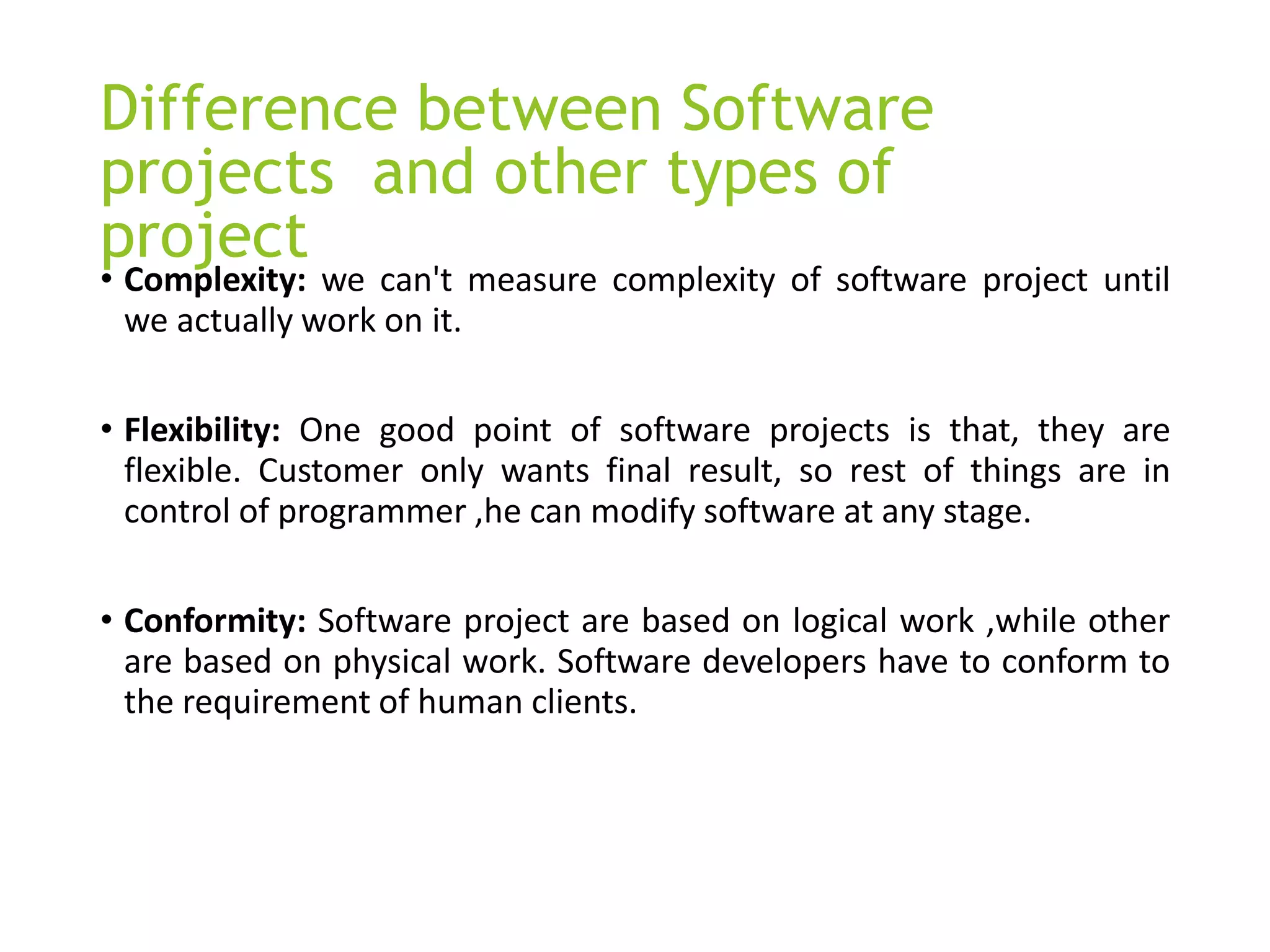 Difference between Software projects and other types of project

• Complexity: we can't measure complexity of software project until we actually work on it.

• Flexibility: One good point of software projects is that, they are flexible. Customer only wants final result, so rest of things are in control of programmer ,he can modify software at any stage.

• Conformity: Software project are based on logical work ,while other are based on physical work. Software developers have to conform to the requirement of human clients.